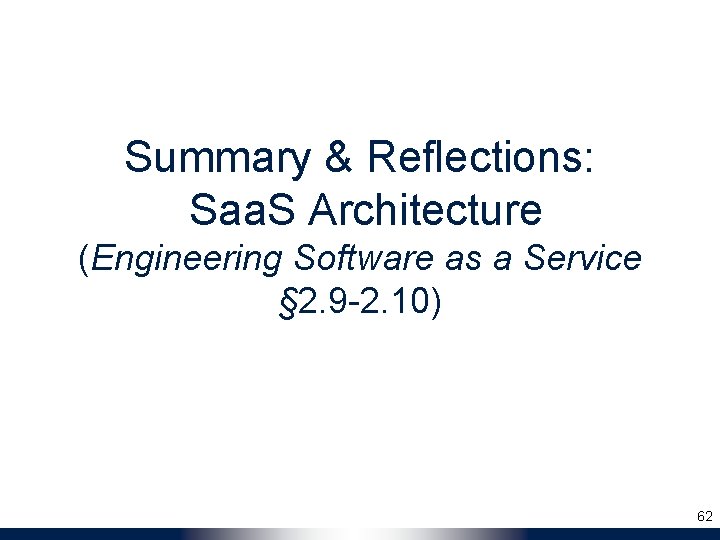 Summary & Reflections: SaaS Architecture (Engineering Software as a Service §2.9-2.10)

62